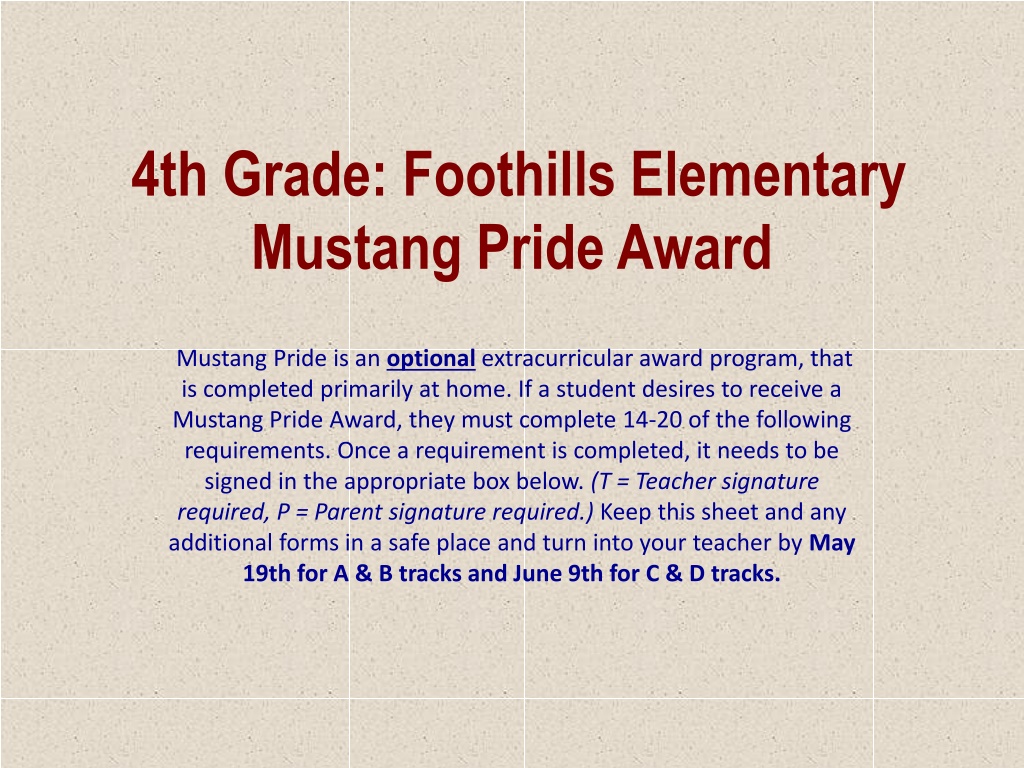 4th Grade: Foothills Elementary Mustang Pride Award

Mustang Pride is an optional extracurricular award program, that is completed primarily at home. If a student desires to receive a Mustang Pride Award, they must complete 14-20 of the following requirements. Once a requirement is completed, it needs to be signed in the appropriate box below. (T = Teacher signature required, P = Parent signature required.) Keep this sheet and any additional forms in a safe place and turn into your teacher by May 19th for A & B tracks and June 9th for C & D tracks.